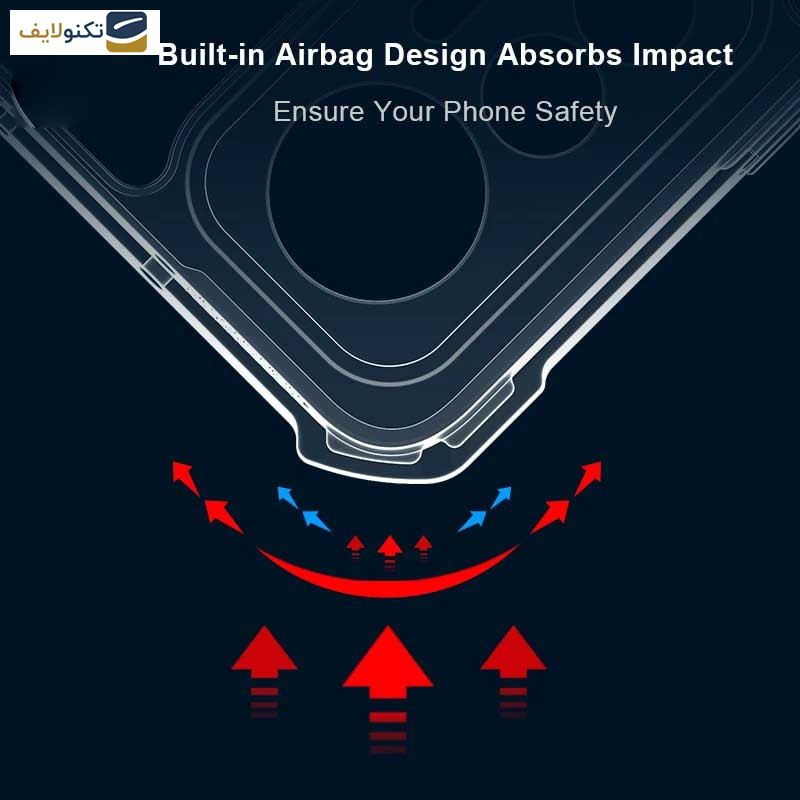 تکنولایف

Built-in Airbag Design Absorbs Impact

Ensure Your Phone Safety